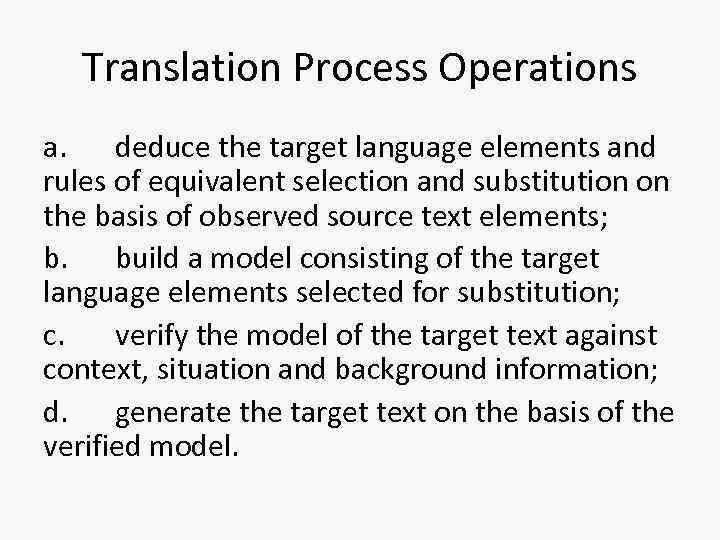 Translation Process Operations

a. deduce the target language elements and rules of equivalent selection and substitution on the basis of observed source text elements;

b. build a model consisting of the target language elements selected for substitution;

c. verify the model of the target text against context, situation and background information;

d. generate the target text on the basis of the verified model.